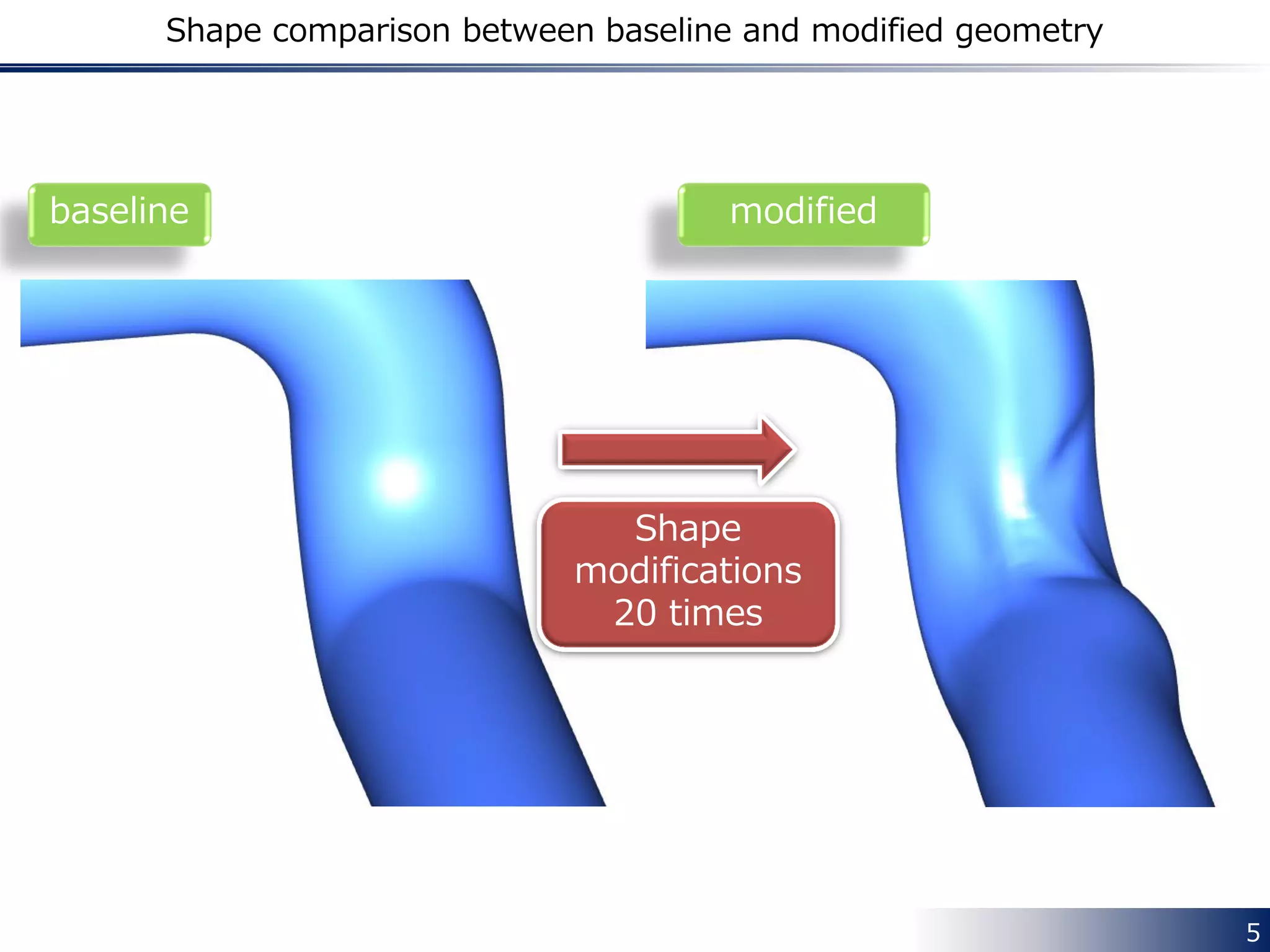 Shape comparison between baseline and modified geometry

baseline

modified

Shape modifications 20 times

5